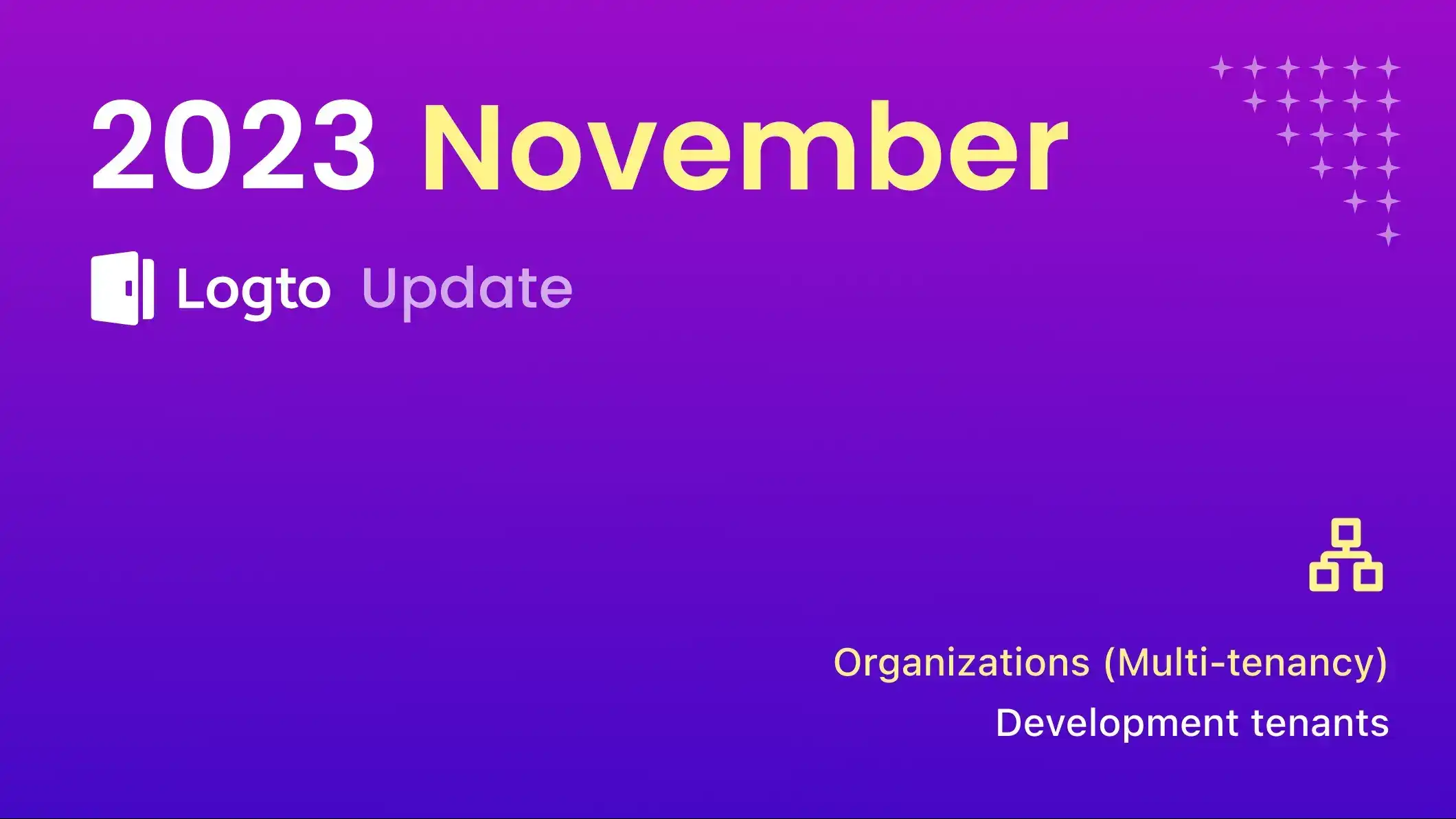 2023 November

Logto Update

Organizations (Multi-tenancy)
Development tenants